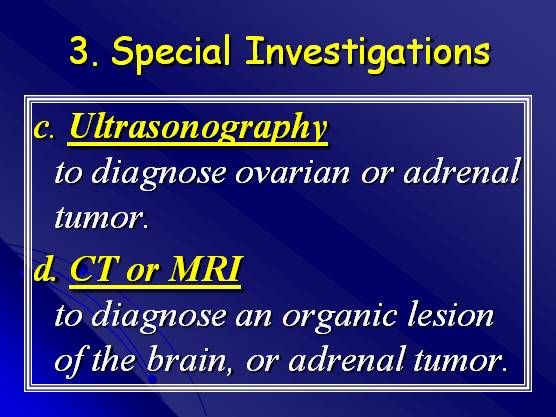 3. Special Investigations

c. Ultrasonography
to diagnose ovarian or adrenal tumor.

d. CT or MRI
to diagnose an organic lesion of the brain, or adrenal tumor.